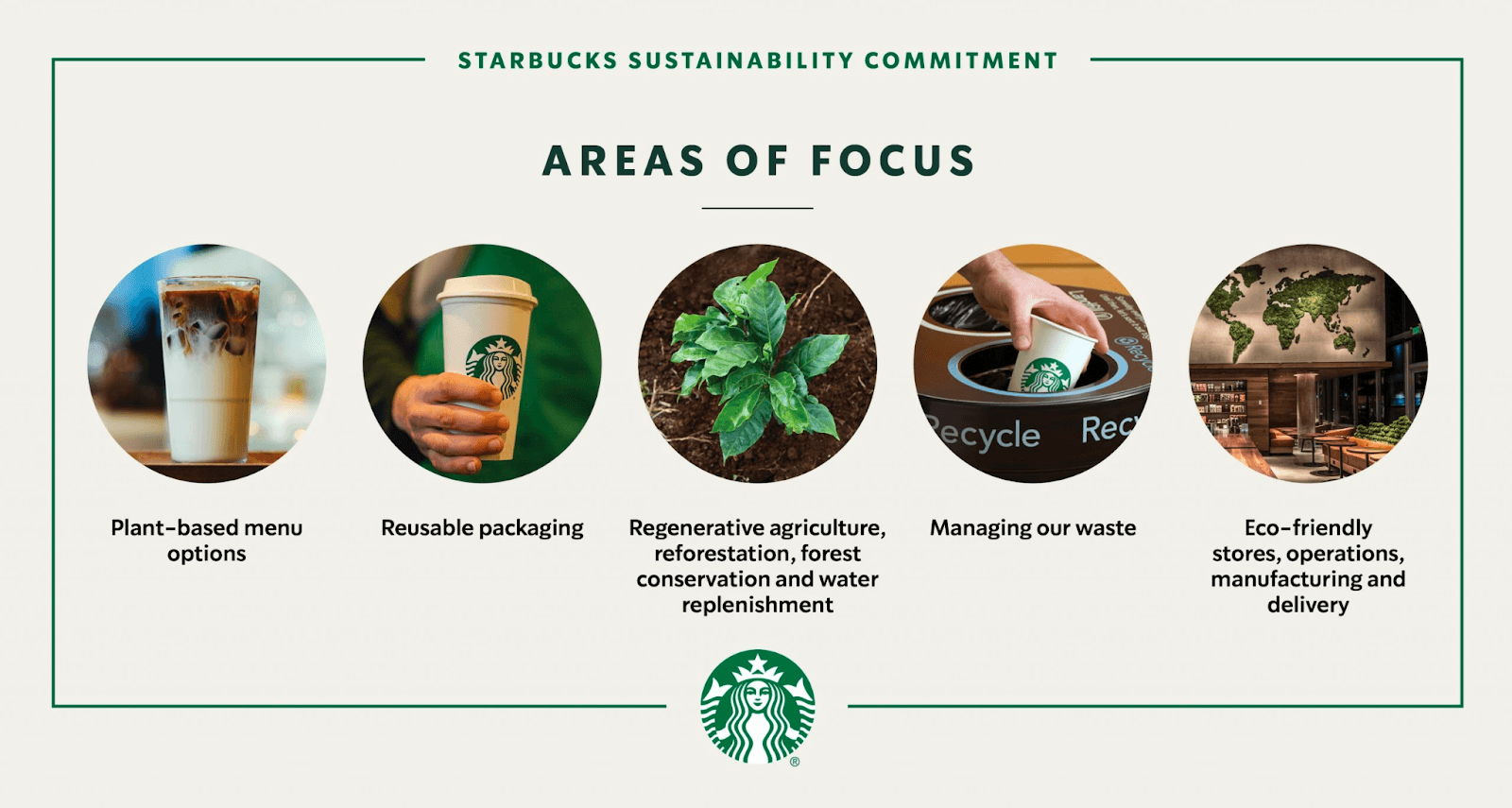 STARBUCKS SUSTAINABILITY COMMITMENT

AREAS OF FOCUS

ecycle Rec

Plant-based menu options

Reusable packaging

Regenerative agriculture, reforestation, forest conservation and water replenishment

Managing our waste

Eco-friendly stores, operations, manufacturing and delivery

®